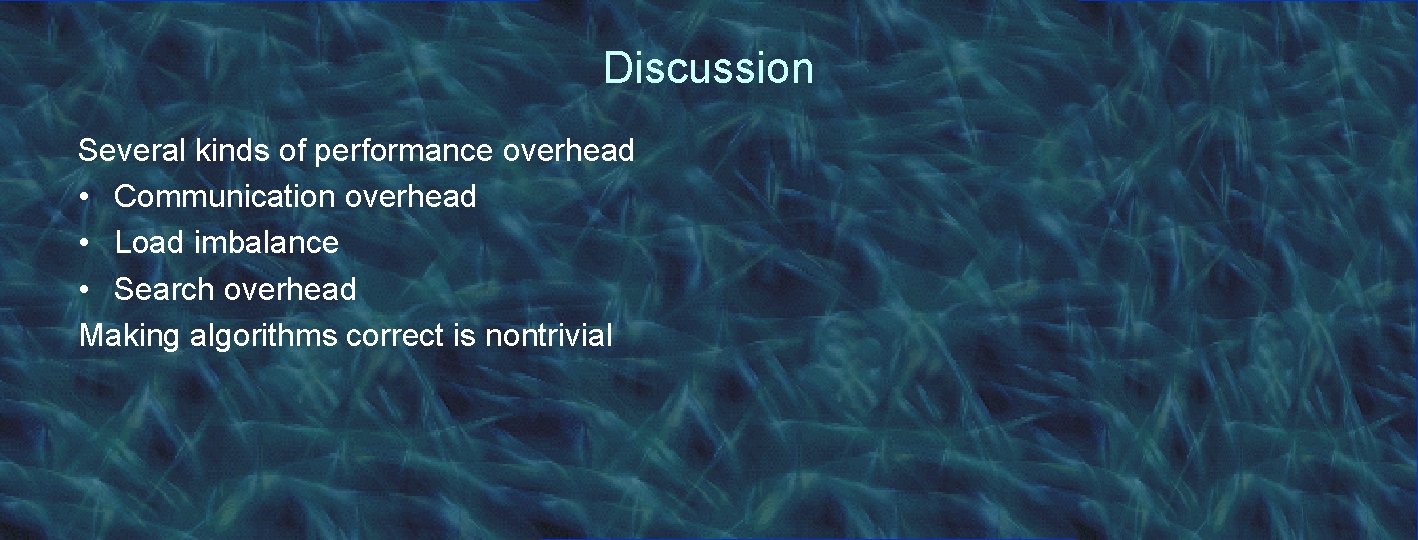 Discussion

Several kinds of performance overhead
• Communication overhead
• Load imbalance
• Search overhead
Making algorithms correct is nontrivial